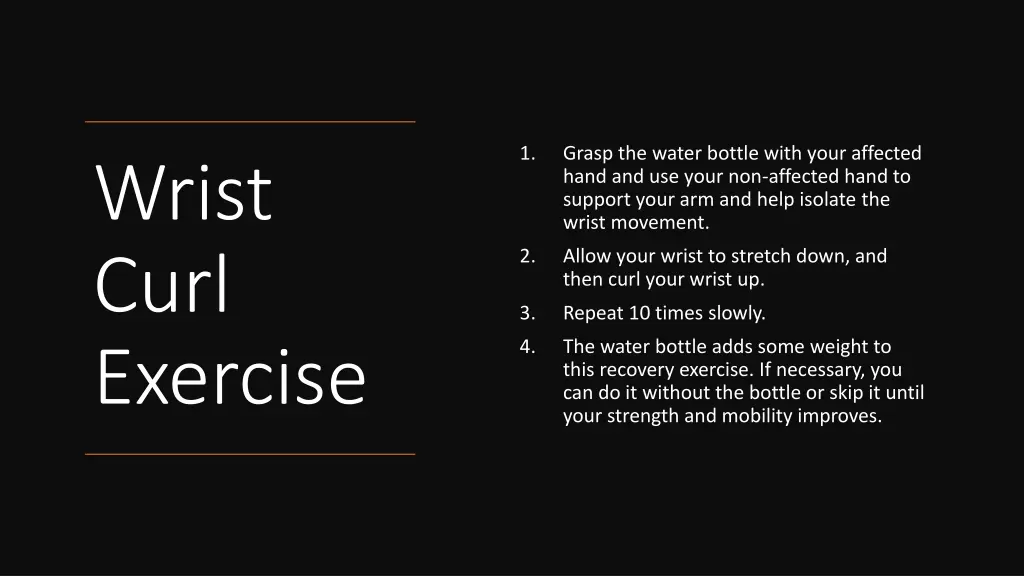 Wrist Curl Exercise

1. Grasp the water bottle with your affected hand and use your non-affected hand to support your arm and help isolate the wrist movement.
2. Allow your wrist to stretch down, and then curl your wrist up.
3. Repeat 10 times slowly.
4. The water bottle adds some weight to this recovery exercise. If necessary, you can do it without the bottle or skip it until your strength and mobility improves.